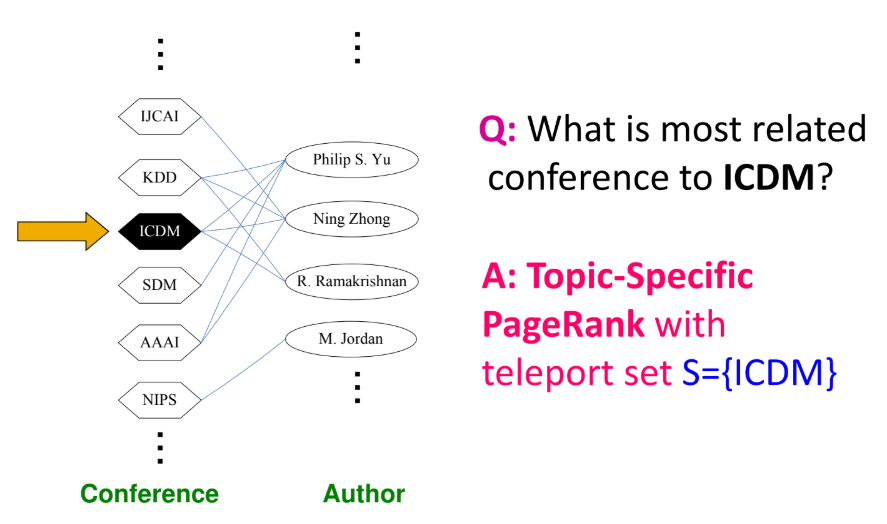 ⋮
IJCAI
KDD
ICDM
SDM
AAAI
NIPS
⋮
Conference

⋮
Philip S. Yu
Ning Zhong
R. Ramakrishnan
M. Jordan
⋮
Author

Q: What is most related conference to ICDM?

A: Topic-Specific PageRank with teleport set S={ICDM}